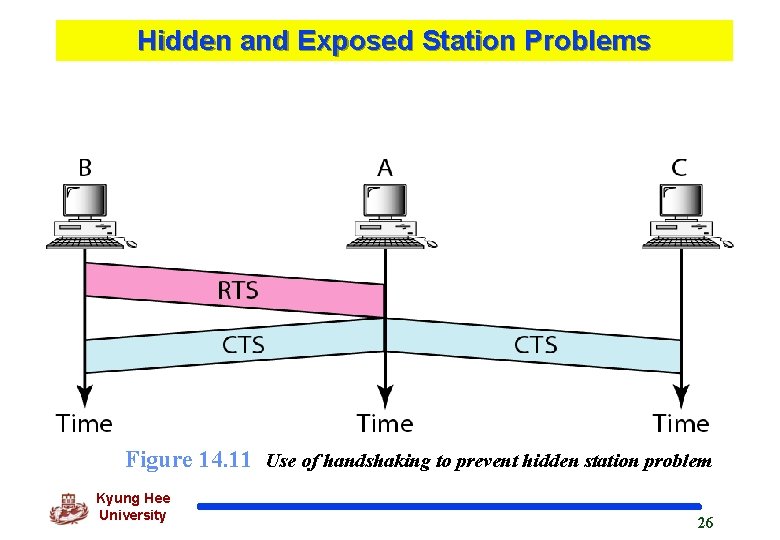 Hidden and Exposed Station Problems

B

A

C

RTS

CTS

CTS

Time

Time

Time

Figure 14.11 Use of handshaking to prevent hidden station problem

Kyung Hee University

26